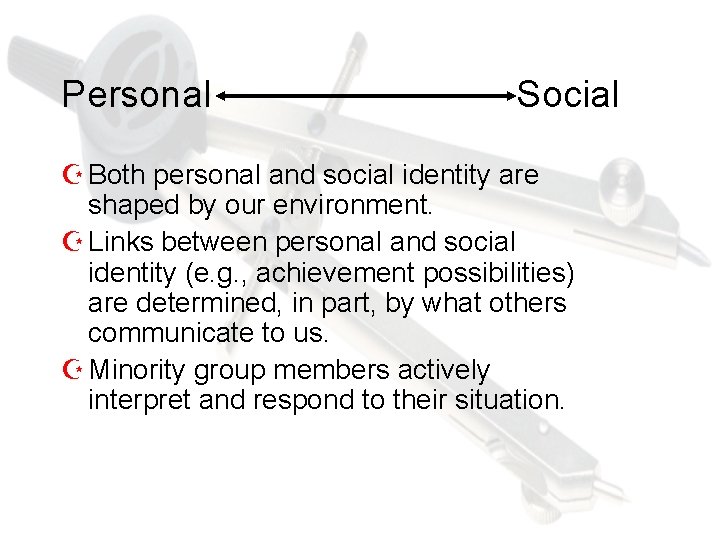 Personal ⟷ Social

Both personal and social identity are shaped by our environment.

Links between personal and social identity (e.g., achievement possibilities) are determined, in part, by what others communicate to us.

Minority group members actively interpret and respond to their situation.